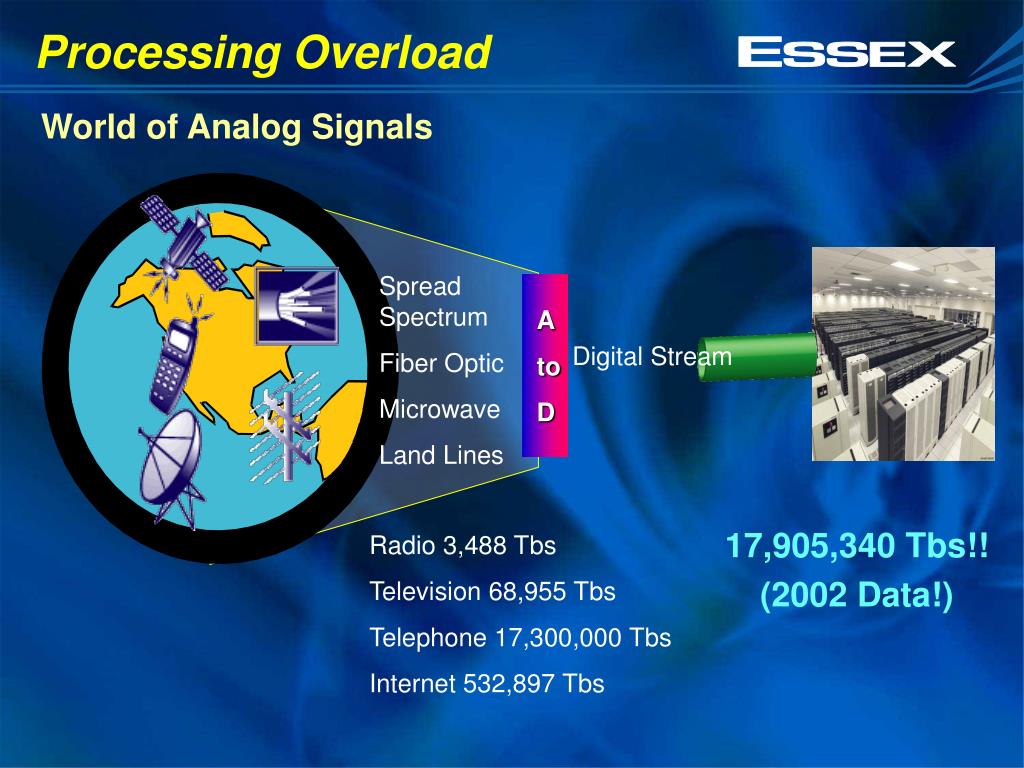 Processing Overload

ESSEX

World of Analog Signals

Spread Spectrum

Fiber Optic

Microwave

Land Lines

A
to
D

Digital Stream

Radio 3,488 Tbs

Television 68,955 Tbs

Telephone 17,300,000 Tbs

Internet 532,897 Tbs

17,905,340 Tbs!!
(2002 Data!)